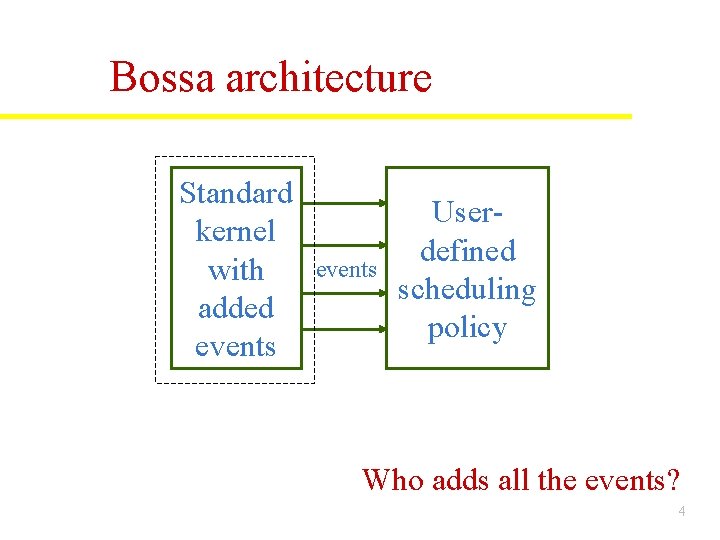 Bossa architecture

Standard kernel with added events

events

User-defined scheduling policy

Who adds all the events?

4